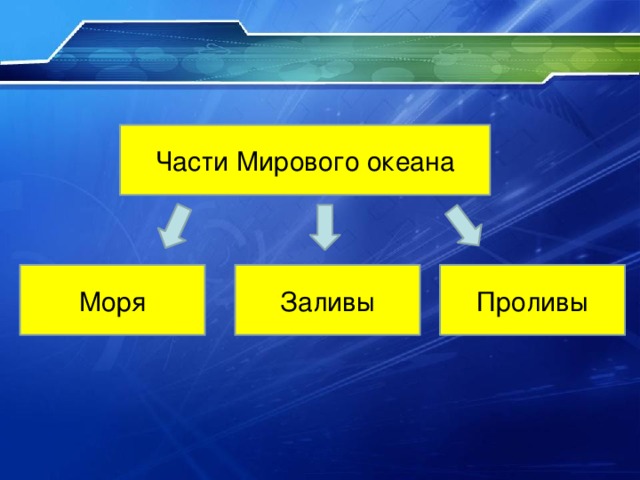 Части Мирового океана

Моря

Заливы

Проливы